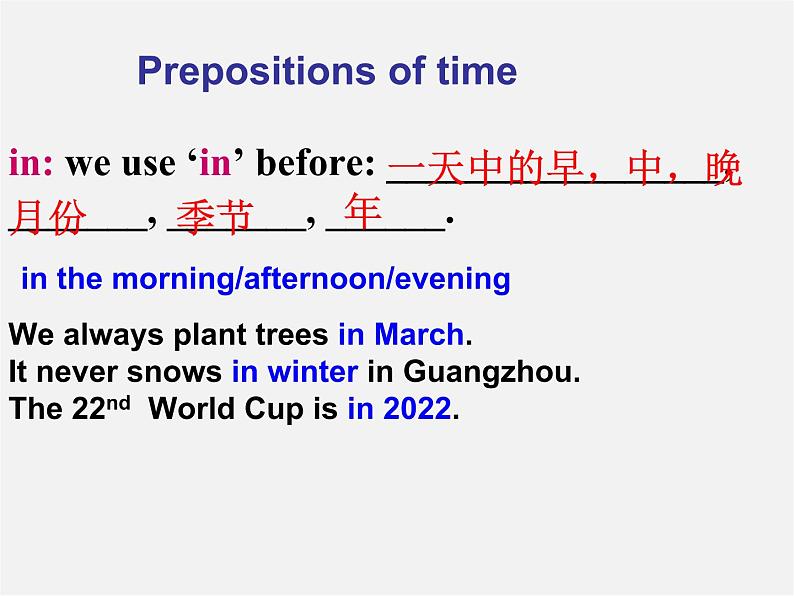 Prepositions of time

in: we use ‘in’ before: 一天中的早，中，晚
月份, 季节, 年.

in the morning/afternoon/evening

We always plant trees in March.
It never snows in winter in Guangzhou.
The 22$^{nd}$ World Cup is in 2022.